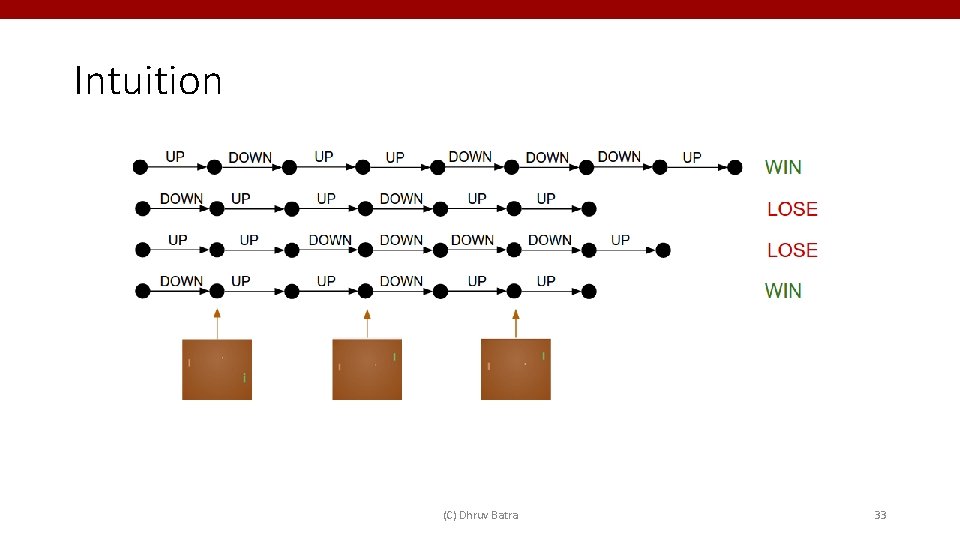 Intuition

UP DOWN UP UP DOWN DOWN DOWN UP WIN

DOWN UP UP DOWN UP UP LOSE

UP UP DOWN DOWN DOWN DOWN UP LOSE

DOWN UP UP DOWN UP UP WIN

(C) Dhruv Batra

33